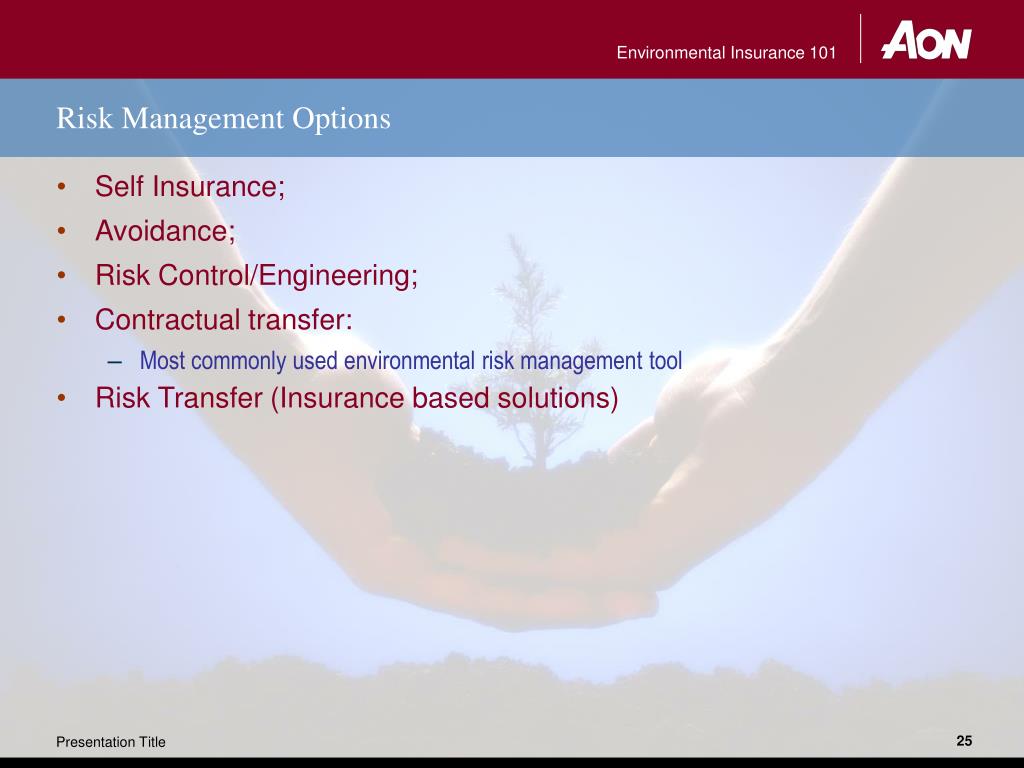 Environmental Insurance 101

AON

Risk Management Options

• Self Insurance;
• Avoidance;
• Risk Control/Engineering;
• Contractual transfer:
– Most commonly used environmental risk management tool
• Risk Transfer (Insurance based solutions)

Presentation Title

25